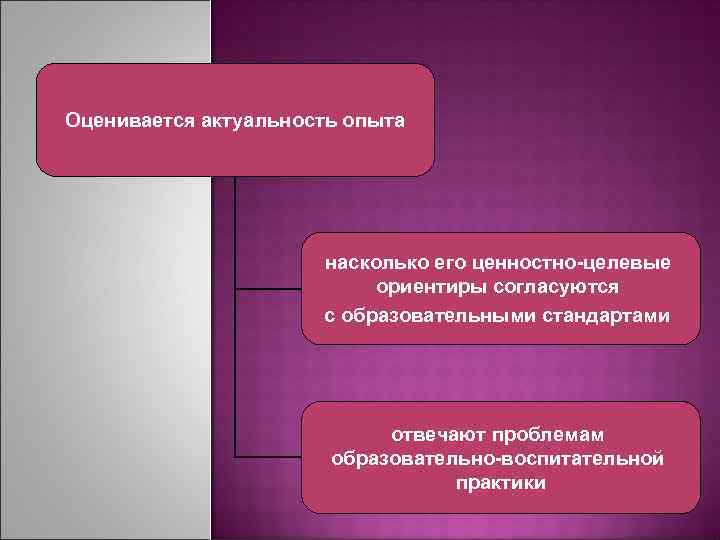 Оценивается актуальность опыта

насколько его ценностно-целевые ориентиры согласуются с образовательными стандартами

отвечают проблемам образовательно-воспитательной практики